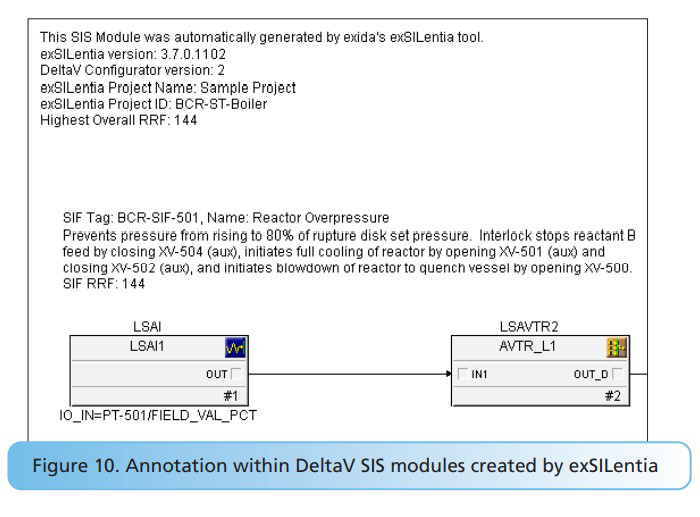 This SIS Module was automatically generated by exida's exSILentia tool.
exSILentia version: 3.7.0.1102
DeltaV Configurator version: 2
exSILentia Project Name: Sample Project
exSILentia Project ID: BCR-ST-Boiler
Highest Overall RRF: 144

SIF Tag: BCR-SIF-501, Name: Reactor Overpressure
Prevents pressure from rising to 80% of rupture disk set pressure. Interlock stops reactant B feed by closing XV-504 (aux), initiates full cooling of reactor by opening XV-501 (aux) and closing XV-502 (aux), and initiates blowdown of reactor to quench vessel by opening XV-500.
SIF RRF: 144

LSAI
LSAI1
OUT
#1
IO_IN=PT-501/FIELD_VAL_PCT

LSAVTR2
AVTR_L1
IN1
OUT_D
#2

Figure 10. Annotation within DeltaV SIS modules created by exSILentia